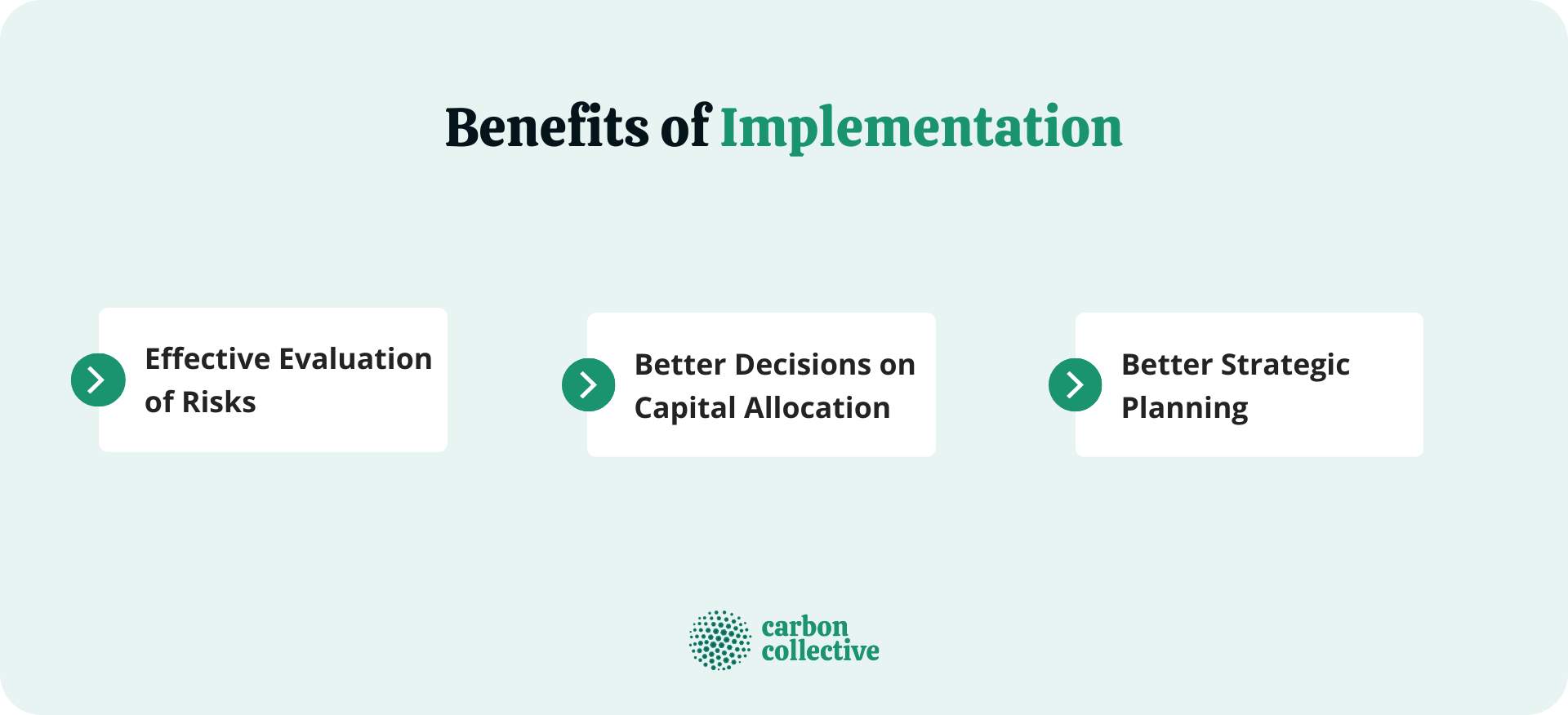 Benefits of Implementation

Effective Evaluation of Risks

Better Decisions on Capital Allocation

Better Strategic Planning

carbon collective